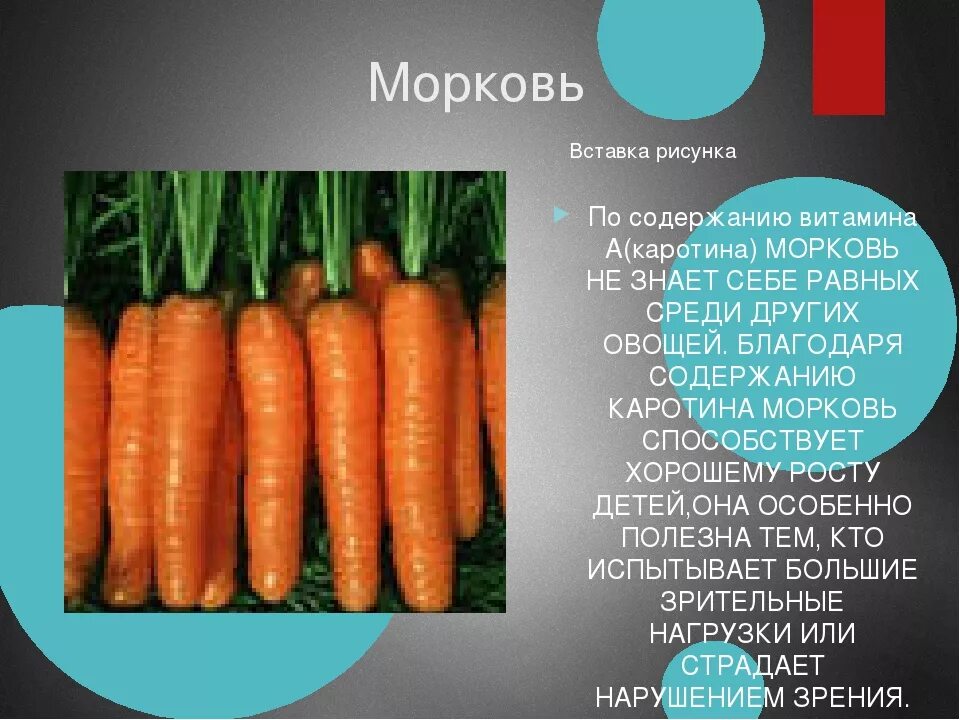 Морковь

Вставка рисунка

По содержанию витамина А(каротина) МОРКОВЬ НЕ ЗНАЕТ СЕБЕ РАВНЫХ СРЕДИ ДРУГИХ ОВОЩЕЙ. БЛАГОДАРЯ СОДЕРЖАНИЮ КАРОТИНА МОРКОВЬ СПОСОБСТВУЕТ ХОРОШЕМУ РОСТУ ДЕТЕЙ,ОНА ОСОБЕННО ПОЛЕЗНА ТЕМ, КТО ИСПЫТЫВАЕТ БОЛЬШИЕ ЗРИТЕЛЬНЫЕ НАГРУЗКИ ИЛИ СТРАДАЕТ НАРУШЕНИЕМ ЗРЕНИЯ.